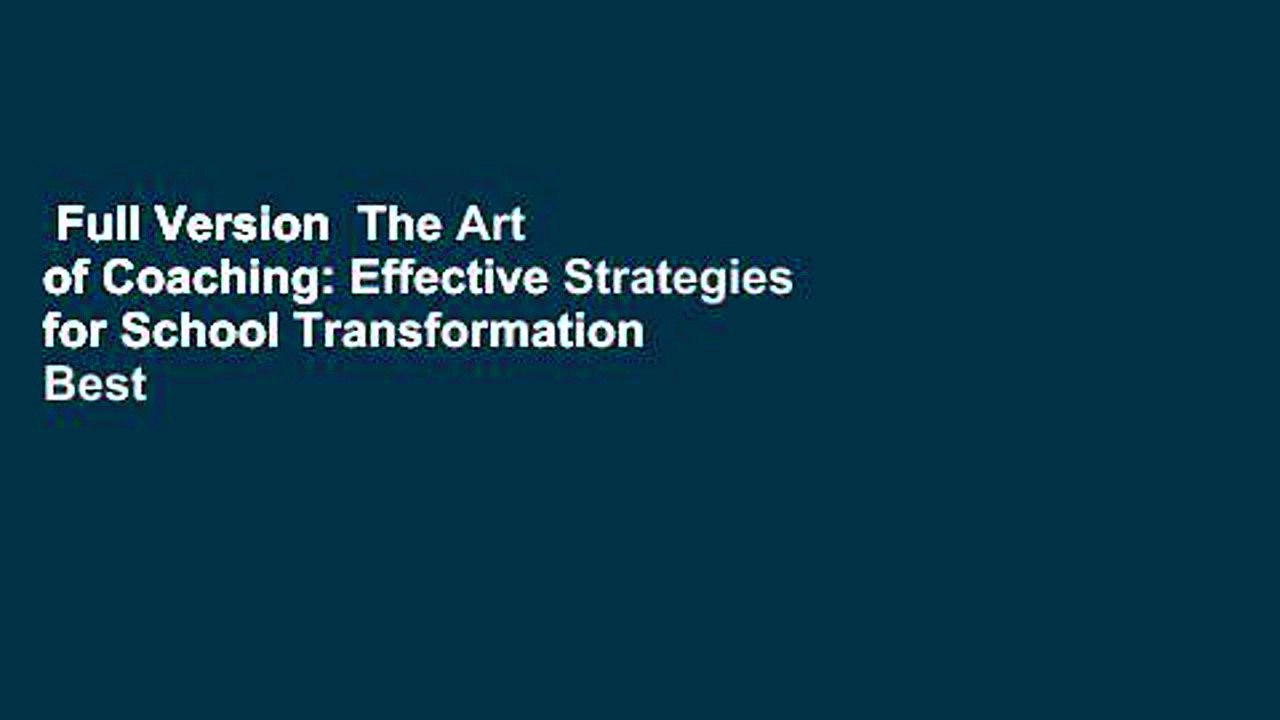 Full Version The Art of Coaching: Effective Strategies for School Transformation Best